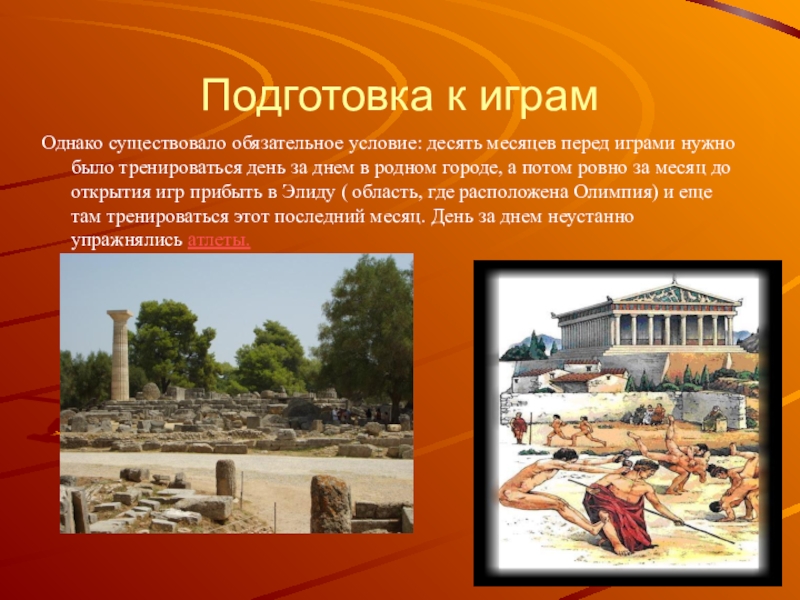 Подготовка к играм

Однако существовало обязательное условие: десять месяцев перед играми нужно было тренироваться день за днем в родном городе, а потом ровно за месяц до открытия игр прибыть в Элиду ( область, где расположена Олимпия) и еще там тренироваться этот последний месяц. День за днем неустанно упражнялись атлеты.